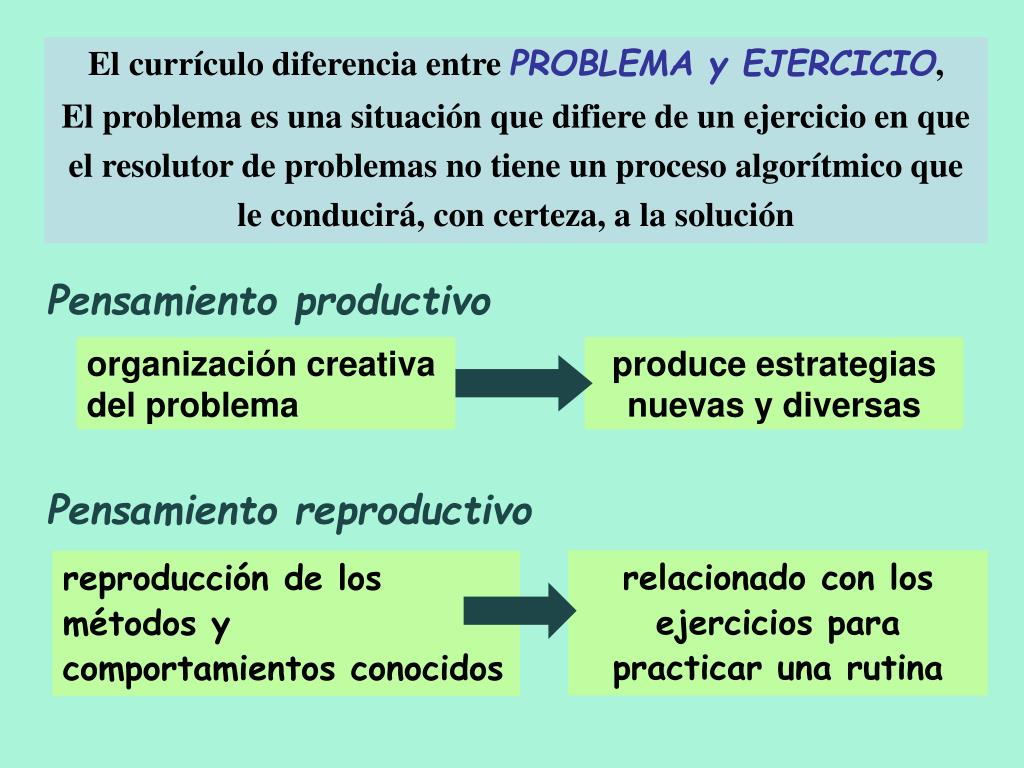 El currículo diferencia entre PROBLEMA y EJERCICIO,
El problema es una situación que difiere de un ejercicio en que el resolutor de problemas no tiene un proceso algorítmico que le conducirá, con certeza, a la solución

Pensamiento productivo

organización creativa del problema

produce estrategias nuevas y diversas

Pensamiento reproductivo

reproducción de los métodos y comportamientos conocidos

relacionado con los ejercicios para practicar una rutina